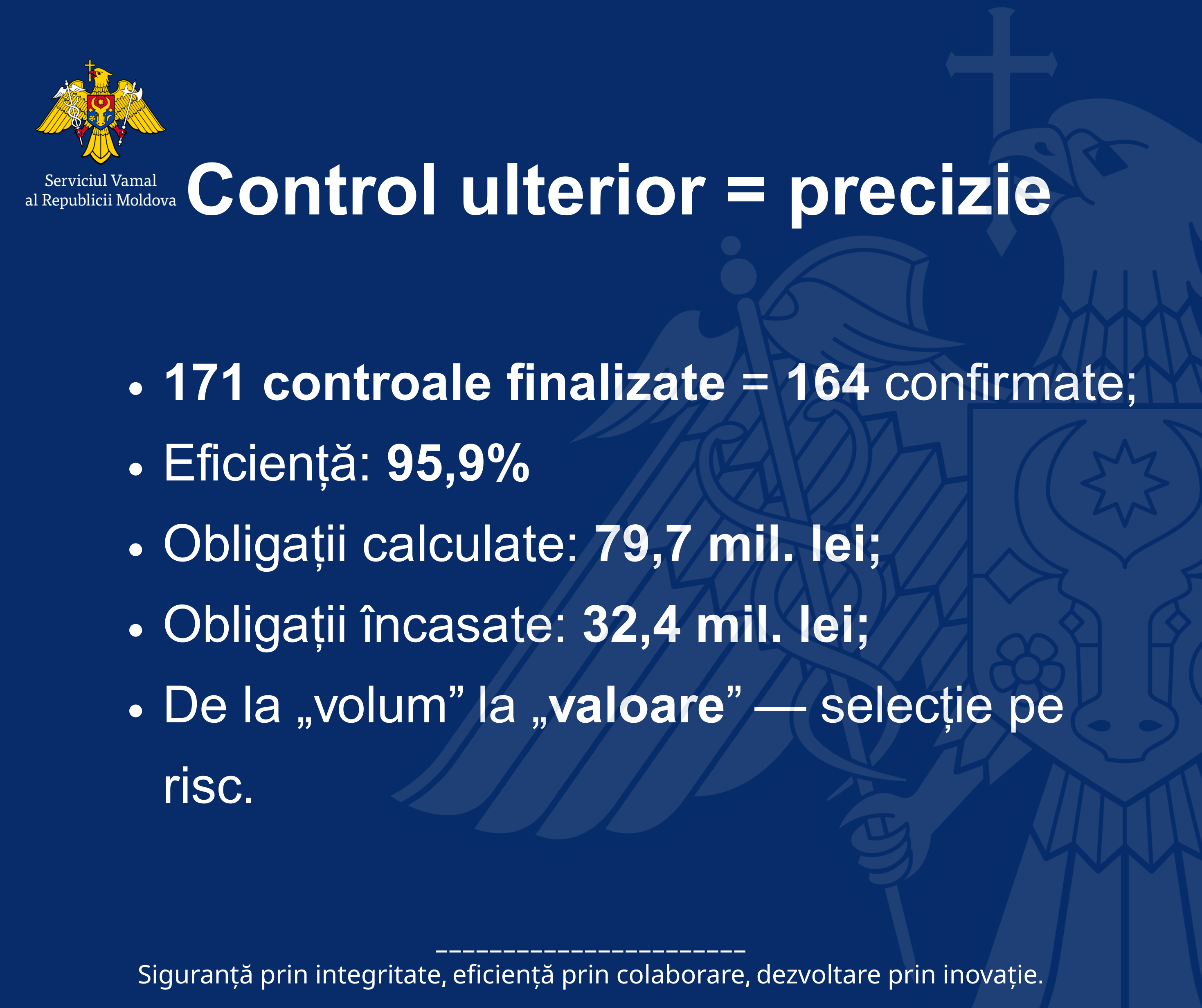 Serviciul Vamal
al Republicii Moldova

Control ulterior = precizie

• 171 controale finalizate = 164 confirmate;
• Eficiență: 95,9%
• Obligații calculate: 79,7 mil. lei;
• Obligații încasate: 32,4 mil. lei;
• De la „volum” la „valoare” — selecție pe risc.

________________________
Siguranță prin integritate, eficiență prin colaborare, dezvoltare prin inovație.